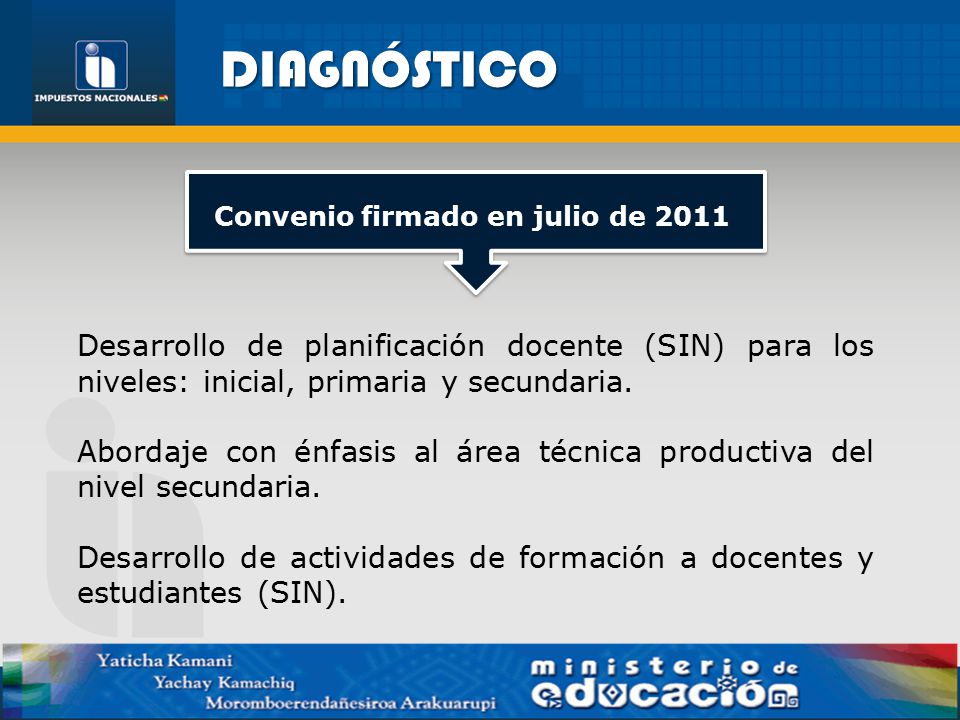 IMPUESTOS NACIONALES

DIAGNÓSTICO

Convenio firmado en julio de 2011

Desarrollo de planificación docente (SIN) para los niveles: inicial, primaria y secundaria.

Abordaje con énfasis al área técnica productiva del nivel secundaria.

Desarrollo de actividades de formación a docentes y estudiantes (SIN).

Yaticha Kamani
Yachay Kamachiq
Moromboerendañesiroa Arakuarupi

ministerio de educación